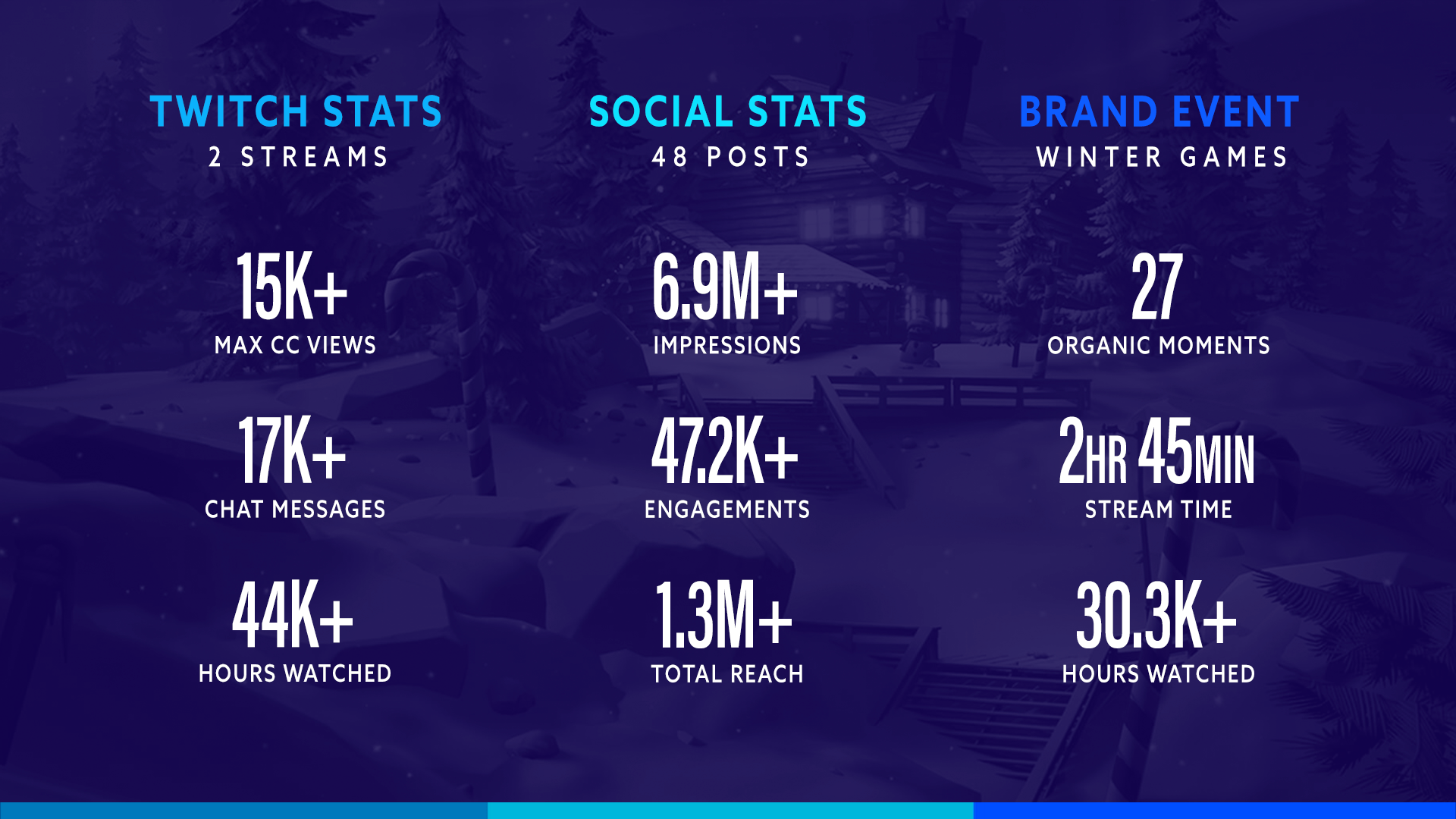 TWITCH STATS
2 STREAMS

15K+
MAX CC VIEWS

17K+
CHAT MESSAGES

44K+
HOURS WATCHED

SOCIAL STATS
48 POSTS

6.9M+
IMPRESSIONS

47.2K+
ENGAGEMENTS

1.3M+
TOTAL REACH

BRAND EVENT
WINTER GAMES

27
ORGANIC MOMENTS

2HR 45MIN
STREAM TIME

30.3K+
HOURS WATCHED